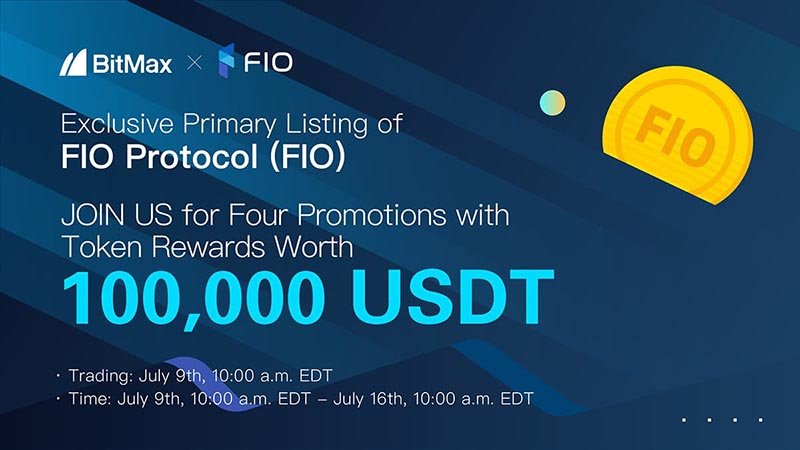 BitMax × FIO

FIO

Exclusive Primary Listing of
FIO Protocol (FIO)

JOIN US for Four Promotions with Token Rewards Worth
100,000 USDT

· Trading: July 9th, 10:00 a.m. EDT
· Time: July 9th, 10:00 a.m. EDT – July 16th, 10:00 a.m. EDT